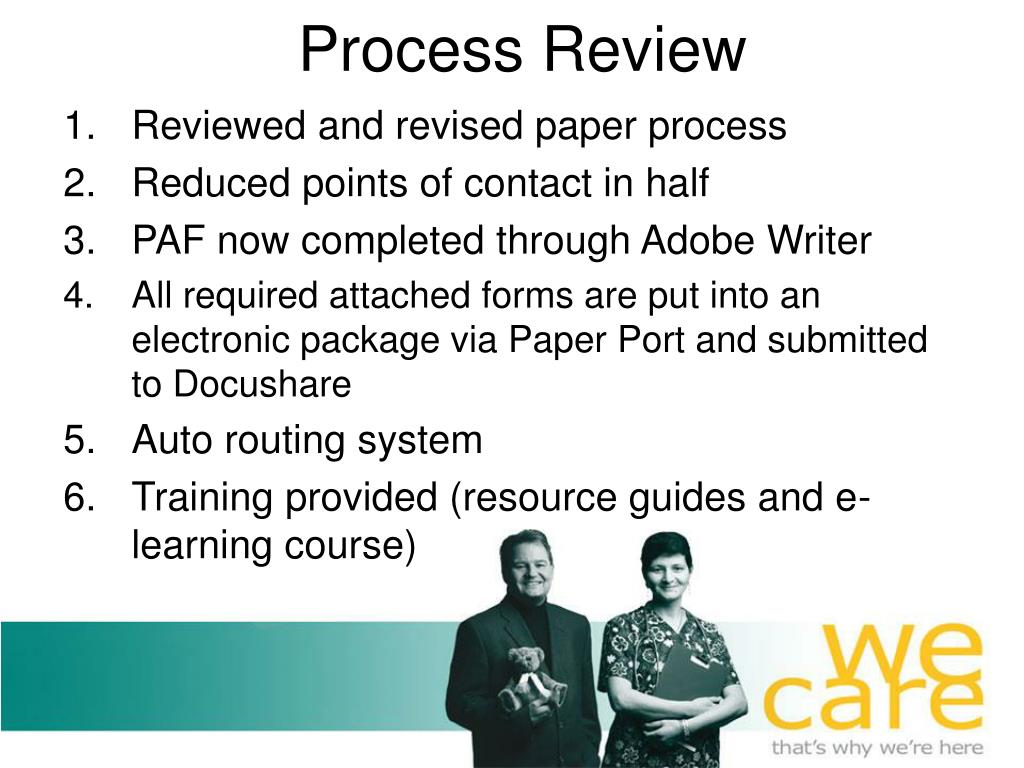 Process Review

1. Reviewed and revised paper process
2. Reduced points of contact in half
3. PAF now completed through Adobe Writer
4. All required attached forms are put into an electronic package via Paper Port and submitted to Docushare
5. Auto routing system
6. Training provided (resource guides and e-learning course)

we care
that's why we're here